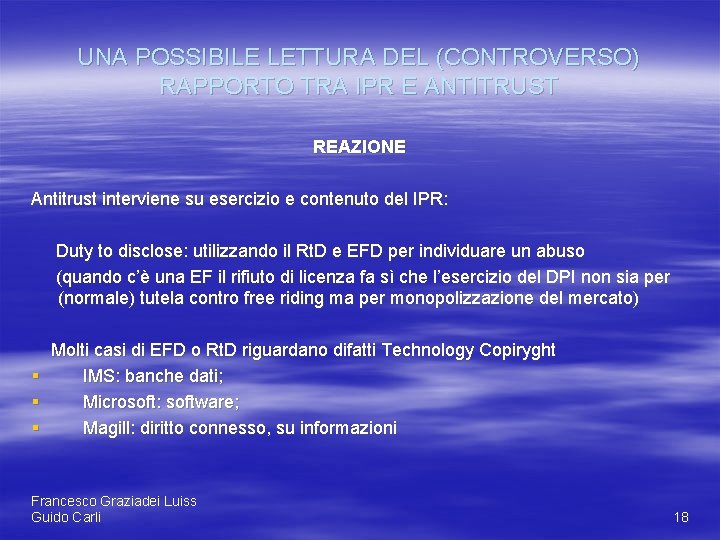 UNA POSSIBILE LETTURA DEL (CONTROVERSO) RAPPORTO TRA IPR E ANTITRUST

REAZIONE

Antitrust interviene su esercizio e contenuto del IPR:

Duty to disclose: utilizzando il RtD e EFD per individuare un abuso (quando c'è una EF il rifiuto di licenza fa sì che l'esercizio del DPI non sia per (normale) tutela contro free riding ma per monopolizzazione del mercato)

Molti casi di EFD o RtD riguardano difatti Technology Copiryght
▪ IMS: banche dati;
▪ Microsoft: software;
▪ Magill: diritto connesso, su informazioni

Francesco Graziadei Luiss Guido Carli

18